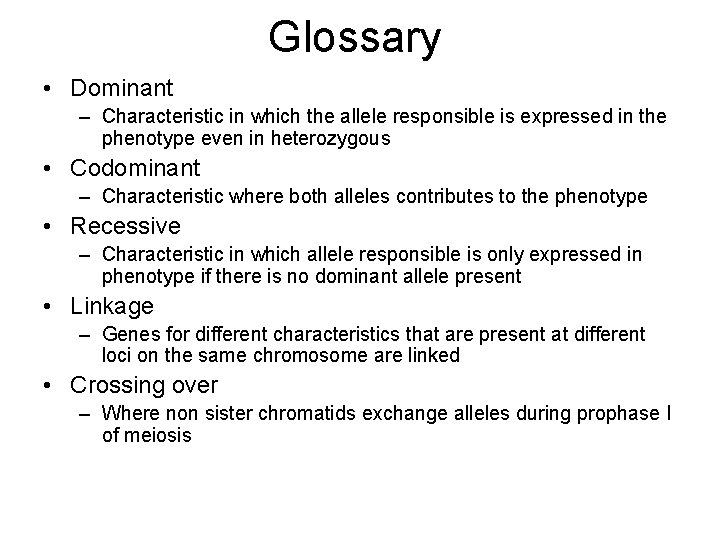 Glossary

• Dominant
– Characteristic in which the allele responsible is expressed in the phenotype even in heterozygous
• Codominant
– Characteristic where both alleles contributes to the phenotype
• Recessive
– Characteristic in which allele responsible is only expressed in phenotype if there is no dominant allele present
• Linkage
– Genes for different characteristics that are present at different loci on the same chromosome are linked
• Crossing over
– Where non sister chromatids exchange alleles during prophase I of meiosis